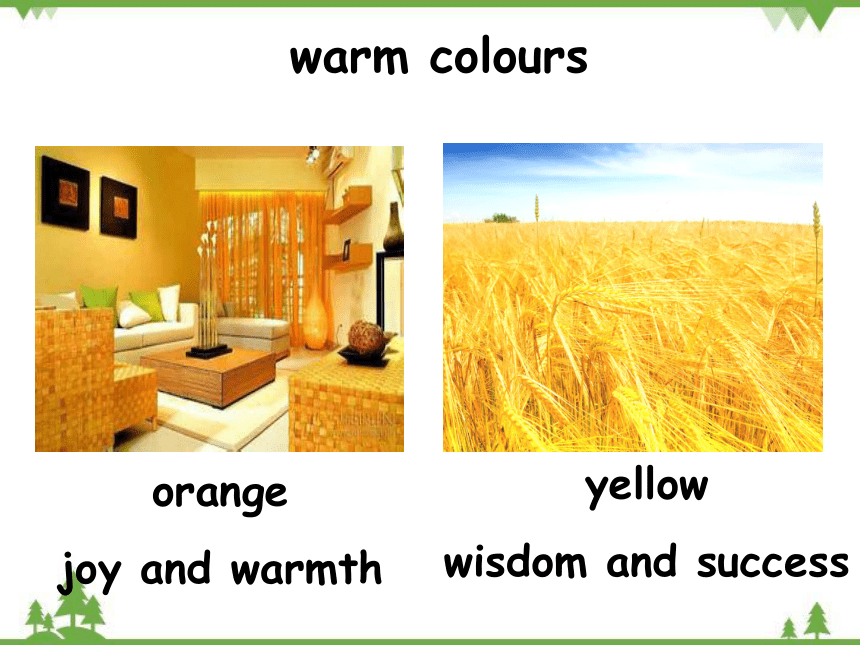 warm colours

orange

joy and warmth

yellow

wisdom and success